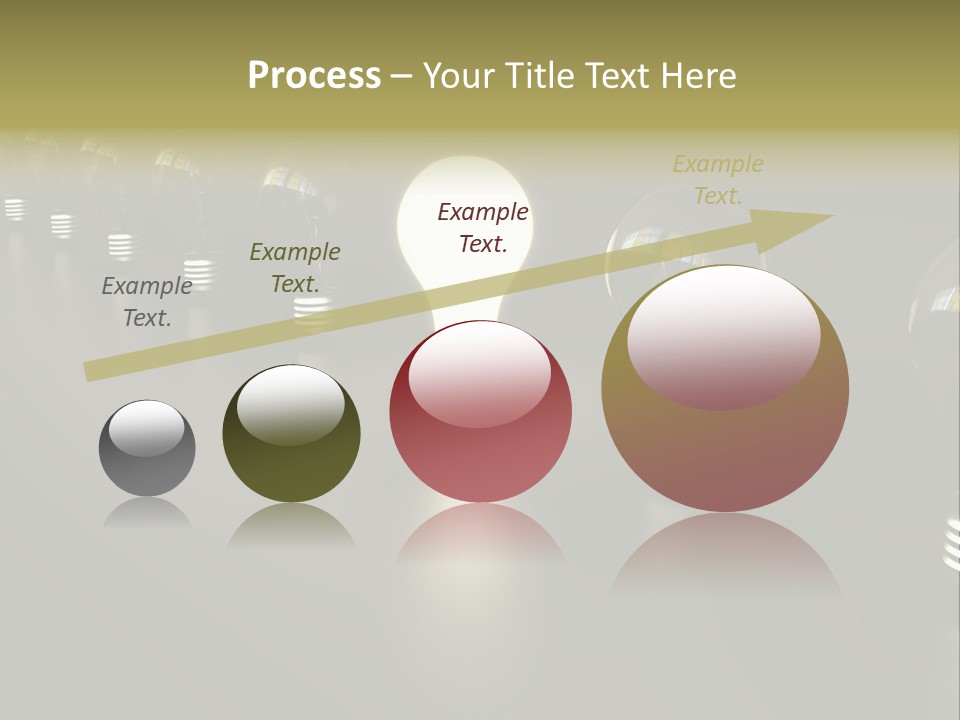 Process – Your Title Text Here

Example Text.

Example Text.

Example Text.

Example Text.